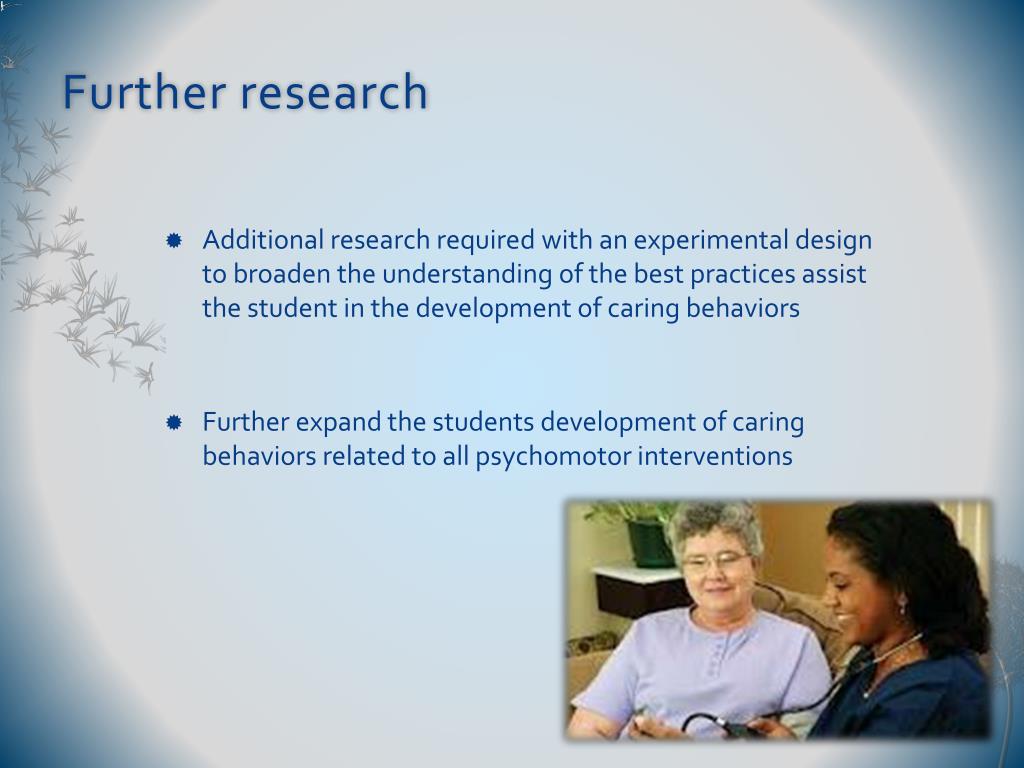 Further research

Additional research required with an experimental design to broaden the understanding of the best practices assist the student in the development of caring behaviors

Further expand the students development of caring behaviors related to all psychomotor interventions